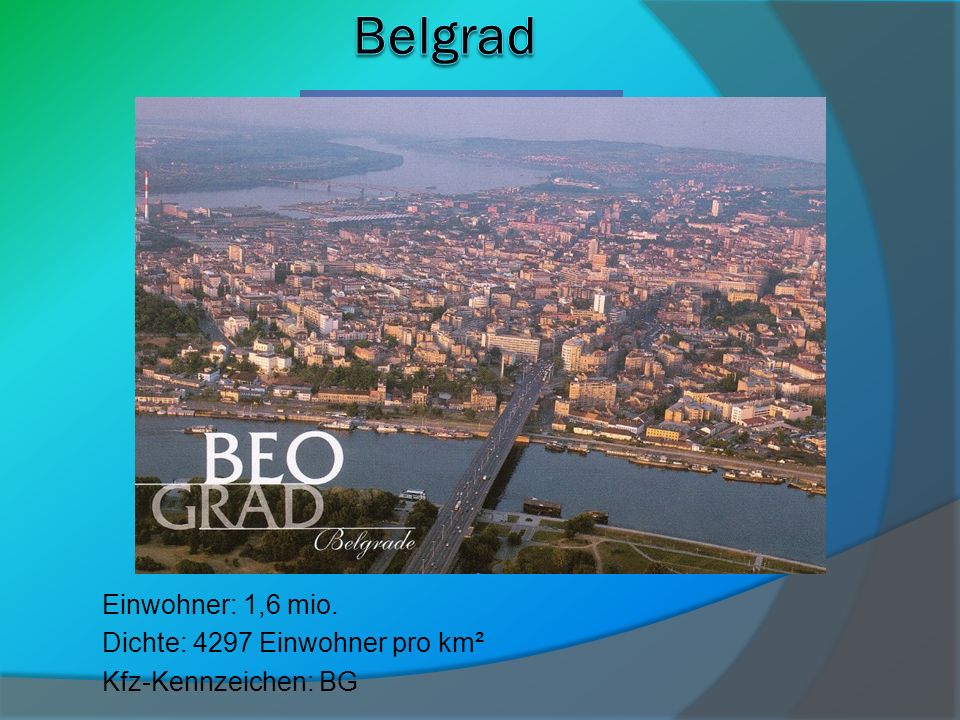 Belgrad

BEO
GRAD
Belgrade

Einwohner: 1,6 mio.
Dichte: 4297 Einwohner pro km²
Kfz-Kennzeichen: BG